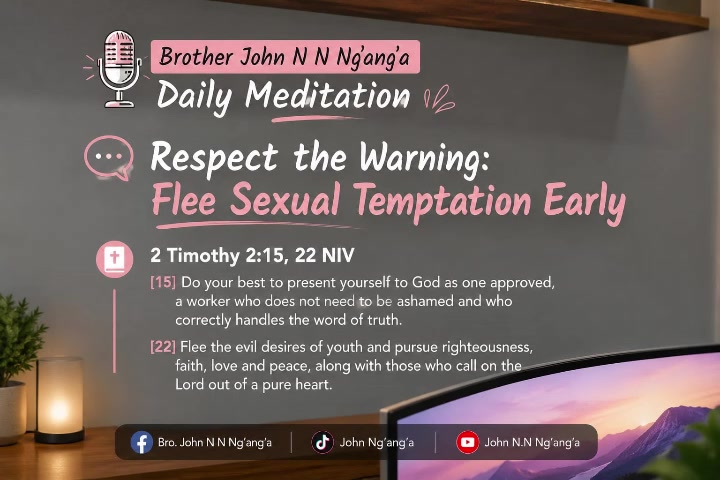 Brother John N N Ng'ang'a
Daily Meditation

Respect the Warning:
Flee Sexual Temptation Early

2 Timothy 2:15, 22 NIV

[15] Do your best to present yourself to God as one approved, a worker who does not need to be ashamed and who correctly handles the word of truth.

[22] Flee the evil desires of youth and pursue righteousness, faith, love and peace, along with those who call on the Lord out of a pure heart.

Bro. John N N Ng'ang'a | John Ng'ang'a | John N.N Ng'ang'a